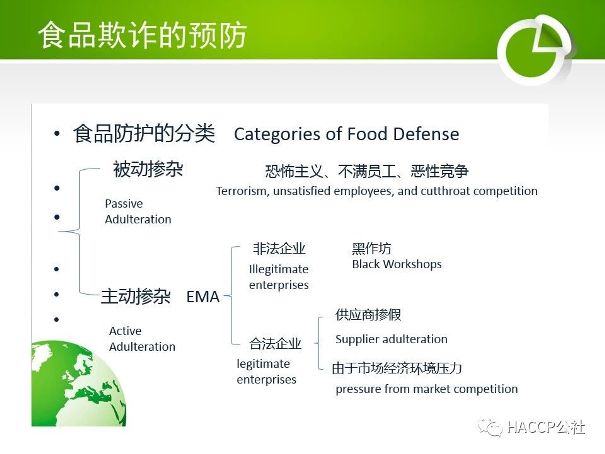 食品欺诈的预防

• 食品防护的分类 Categories of Food Defense

被动掺杂

Passive Adulteration

恐怖主义、不满员工、恶性竞争

Terrorism, unsatisfied employees, and cutthroat competition

主动掺杂 EMA

Active Adulteration

非法企业

Illegitimate enterprises

黑作坊

Black Workshops

合法企业

legitimate enterprises

供应商掺假

Supplier adulteration

由于市场经济环境压力

pressure from market competition

HACCP公社